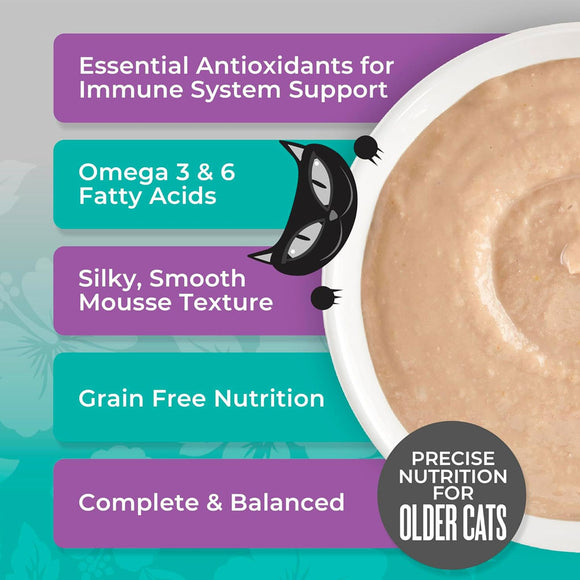 Essential Antioxidants for Immune System Support

Omega 3 & 6 Fatty Acids

Silky, Smooth Mousse Texture

Grain Free Nutrition

Complete & Balanced

PRECISE NUTRITION FOR OLDER CATS